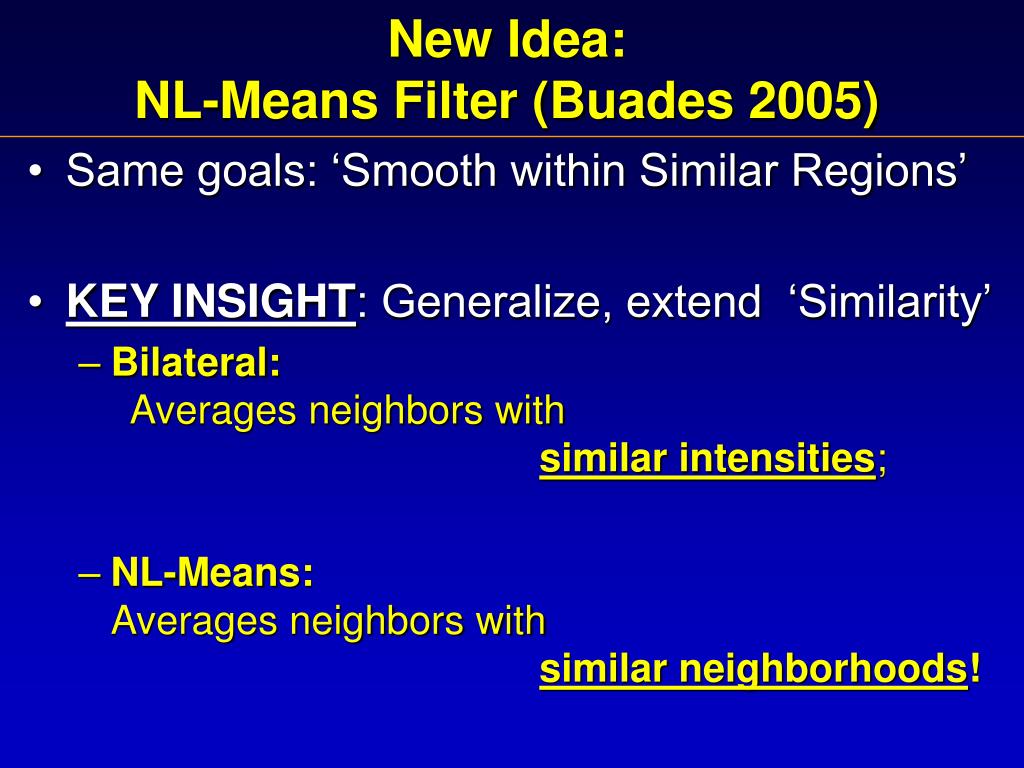 New Idea:
NL-Means Filter (Buades 2005)

• Same goals: ‘Smooth within Similar Regions’

• KEY INSIGHT: Generalize, extend ‘Similarity’
– Bilateral:
Averages neighbors with
similar intensities;

– NL-Means:
Averages neighbors with
similar neighborhoods!